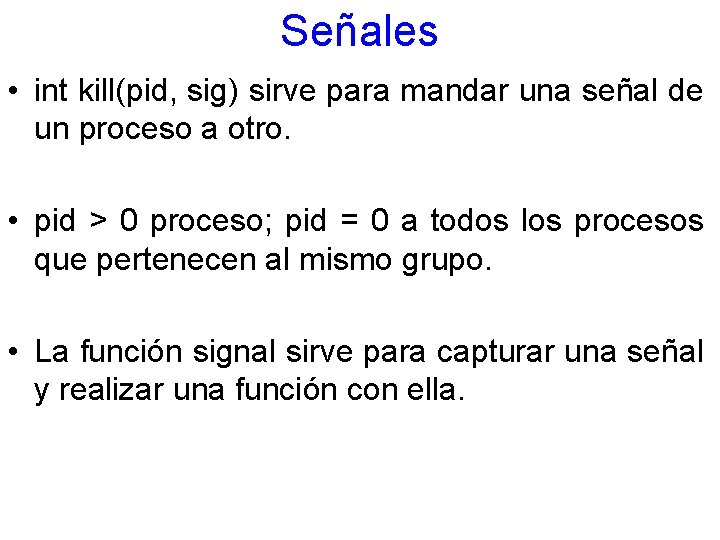 Señales

• int kill(pid, sig) sirve para mandar una señal de un proceso a otro.

• pid > 0 proceso; pid = 0 a todos los procesos que pertenecen al mismo grupo.

• La función signal sirve para capturar una señal y realizar una función con ella.